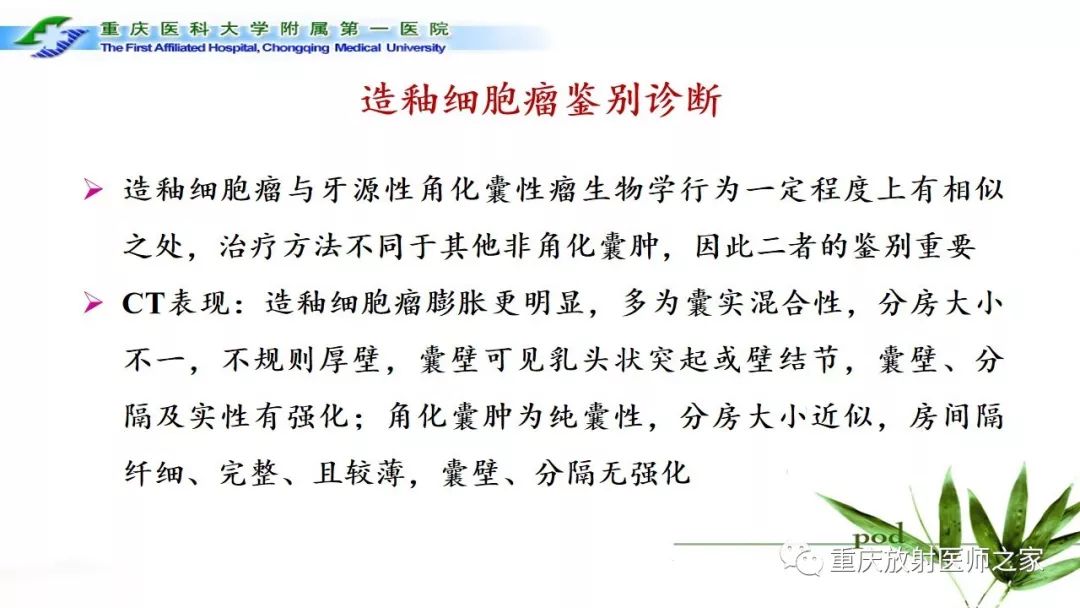 重庆医科大学附属第一医院
The First Affiliated Hospital, Chongqing Medical University

造釉细胞瘤鉴别诊断

➢ 造釉细胞瘤与牙源性角化囊性瘤生物学行为一定程度上有相似之处，治疗方法不同于其他非角化囊肿，因此二者的鉴别重要

➢ CT表现：造釉细胞瘤膨胀更明显，多为囊实混合性，分房大小不一，不规则厚壁，囊壁可见乳头状突起或壁结节，囊壁、分隔及实性有强化；角化囊肿为纯囊性，分房大小近似，房间隔纤细、完整、且较薄，囊壁、分隔无强化

pod

重庆放射医师之家